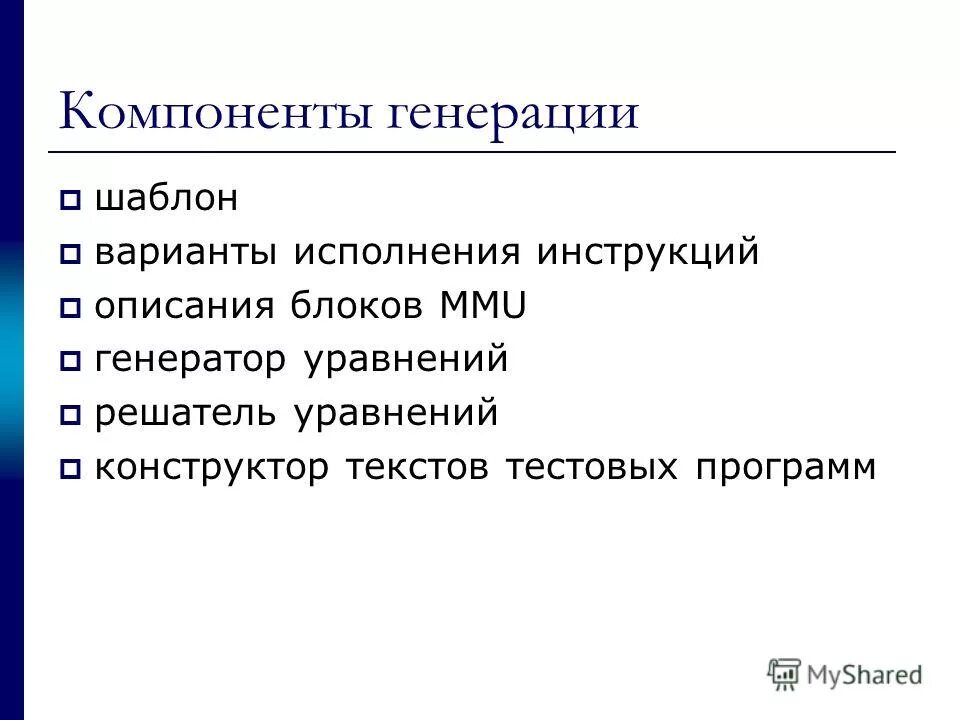 Компоненты генерации

шаблон
варианты исполнения инструкций
описания блоков MMU
генератор уравнений
решатель уравнений
конструктор текстов тестовых программ

MyShared